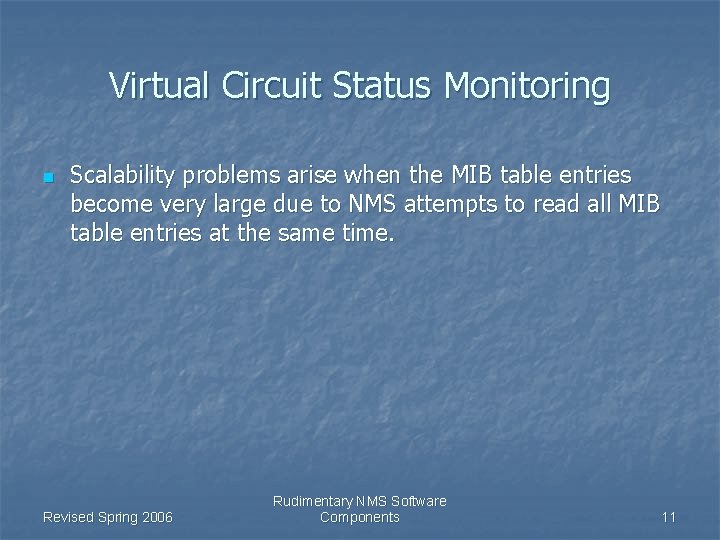 Virtual Circuit Status Monitoring

Scalability problems arise when the MIB table entries become very large due to NMS attempts to read all MIB table entries at the same time.

Revised Spring 2006

Rudimentary NMS Software Components

11